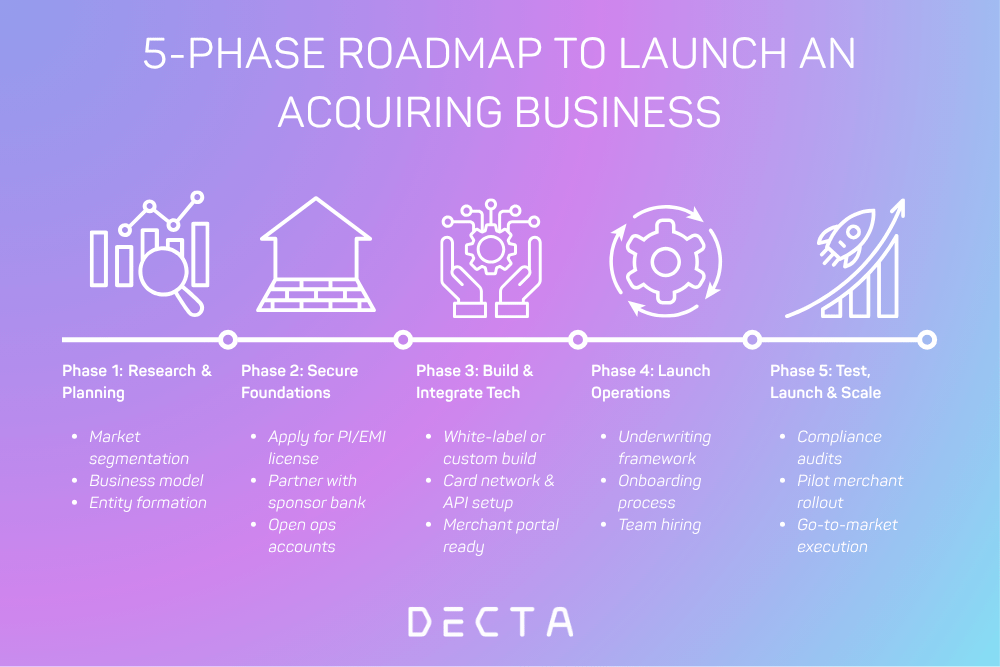 5-PHASE ROADMAP TO LAUNCH AN ACQUIRING BUSINESS

Phase 1: Research & Planning

- Market segmentation
- Business model
- Entity formation

Phase 2: Secure Foundations

- Apply for PI/EMI license
- Partner with sponsor bank
- Open ops accounts

Phase 3: Build & Integrate Tech

- White-label or custom build
- Card network & API setup
- Merchant portal ready

Phase 4: Launch Operations

- Underwriting framework
- Onboarding process
- Team hiring

Phase 5: Test, Launch & Scale

- Compliance audits
- Pilot merchant rollout
- Go-to-market execution

DECTA